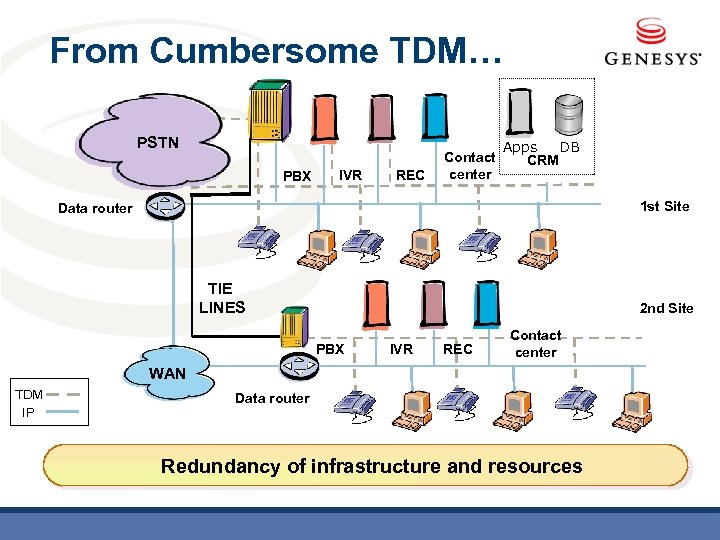 From Cumbersome TDM…

GENESYS

PSTN

PBX

IVR

REC

Contact center

Apps

DB

CRM

Data router

1st Site

TIE LINES

2nd Site

PBX

IVR

REC

Contact center

WAN

Data router

TDM

IP

Redundancy of infrastructure and resources